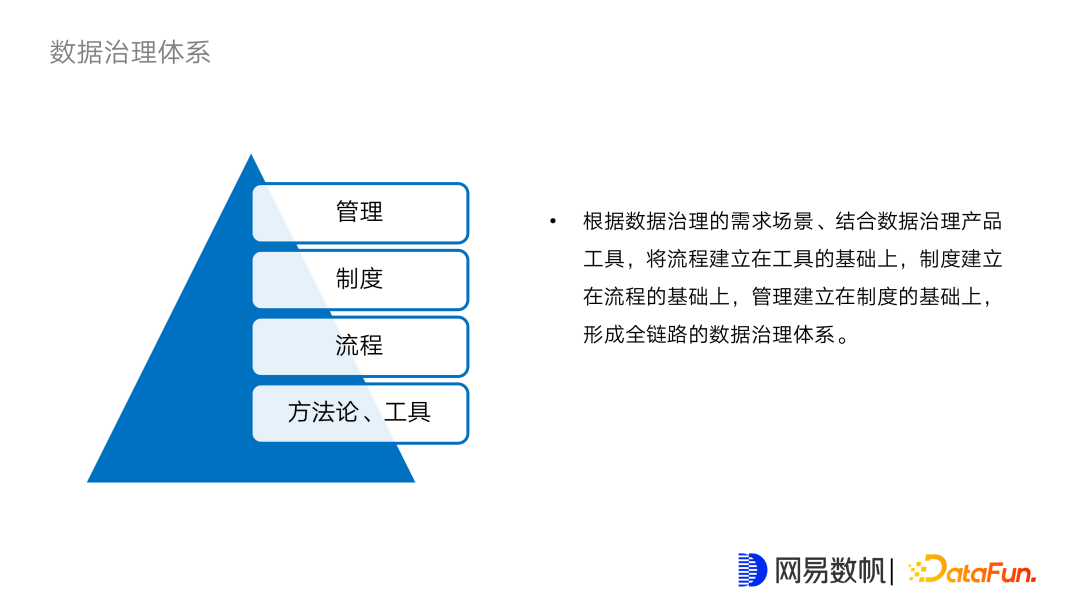 数据治理体系

管理

制度

流程

方法论、工具

• 根据数据治理的需求场景、结合数据治理产品工具，将流程建立在工具的基础上，制度建立在流程的基础上，管理建立在制度的基础上，形成全链路的数据治理体系。

网易数帆 | DataFun.